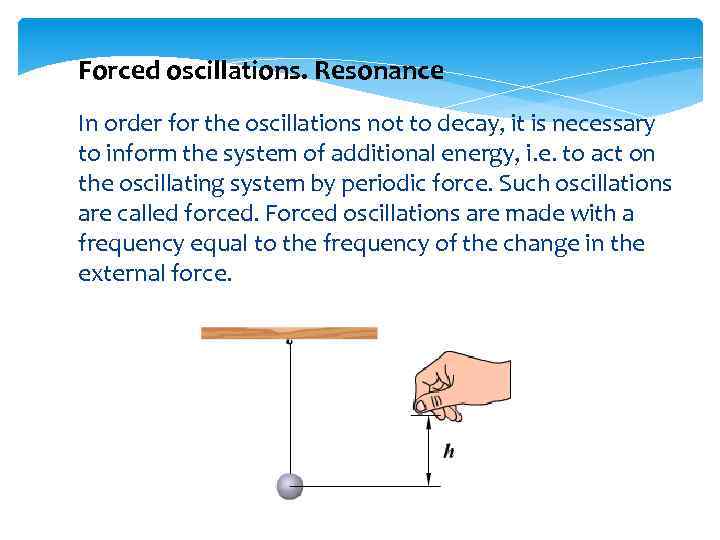 Forced oscillations. Resonance

In order for the oscillations not to decay, it is necessary to inform the system of additional energy, i.e. to act on the oscillating system by periodic force. Such oscillations are called forced. Forced oscillations are made with a frequency equal to the frequency of the change in the external force.

$h$